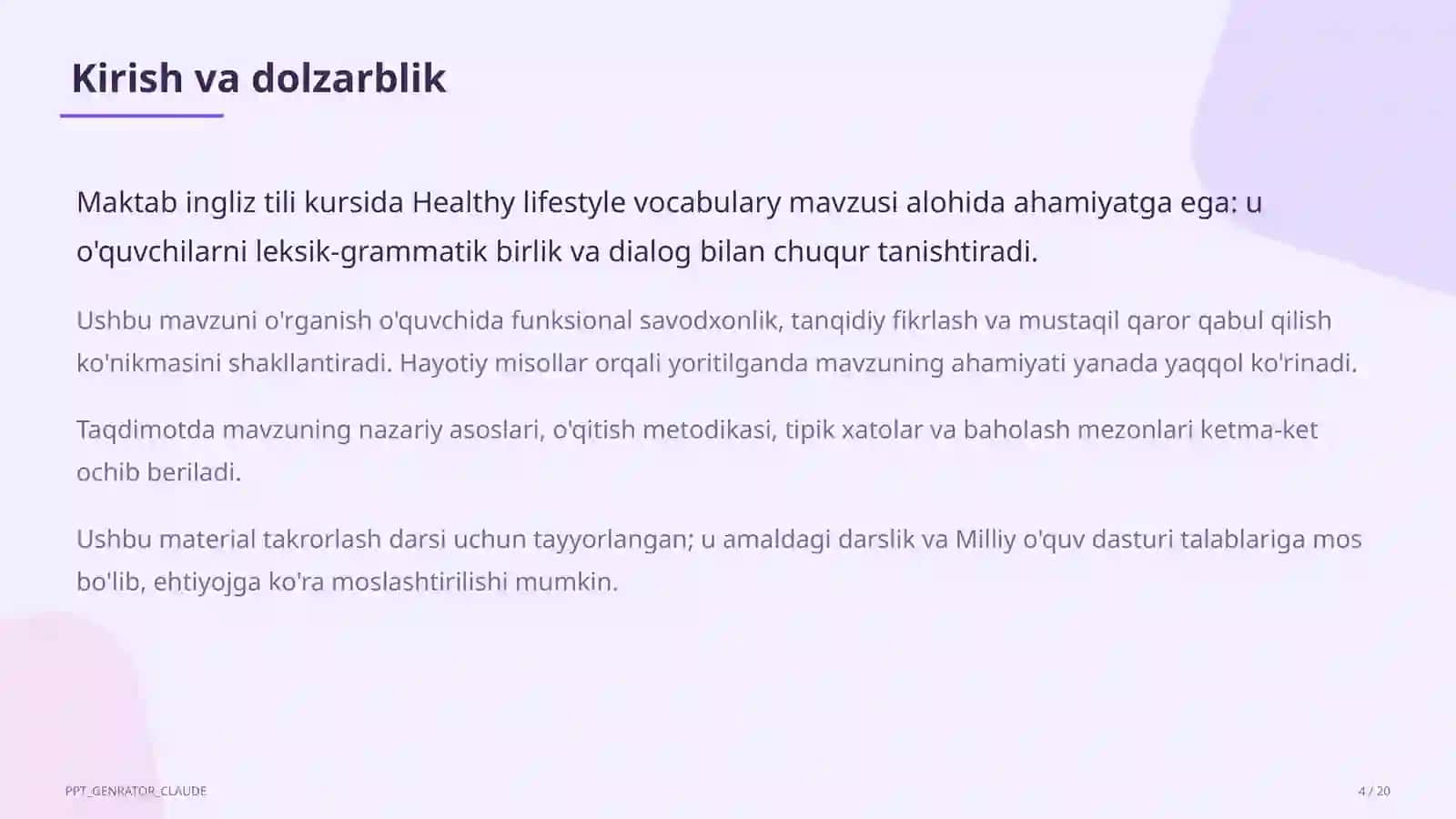 Kirish va dolzarblik

Maktab ingliz tili kursida Healthy lifestyle vocabulary mavzusi alohida ahamiyatga ega: u o'quvchilarni leksik-grammatik birlik va dialog bilan chuqur tanishtiradi.

Ushbu mavzuni o'rganish o'quvchida funksional savodxonlik, tanqidiy fikrlash va mustaqil qaror qabul qilish ko'nikmasini shakllantiradi. Hayotiy misollar orqali yoritilganda mavzuning ahamiyati yanada yaqqol ko'rinadi.

Taqdimotda mavzuning nazariy asoslari, o'qitish metodikasi, tipik xatolar va baholash mezonlari ketma-ket ochib beriladi.

Ushbu material takrorlash darsi uchun tayyorlangan; u amaldagi darslik va Milliy o'quv dasturi talablariga mos bo'lib, ehtiyojga ko'ra moslashtirilishi mumkin.

PPT_GENRATOR_CLAUDE

4 / 20